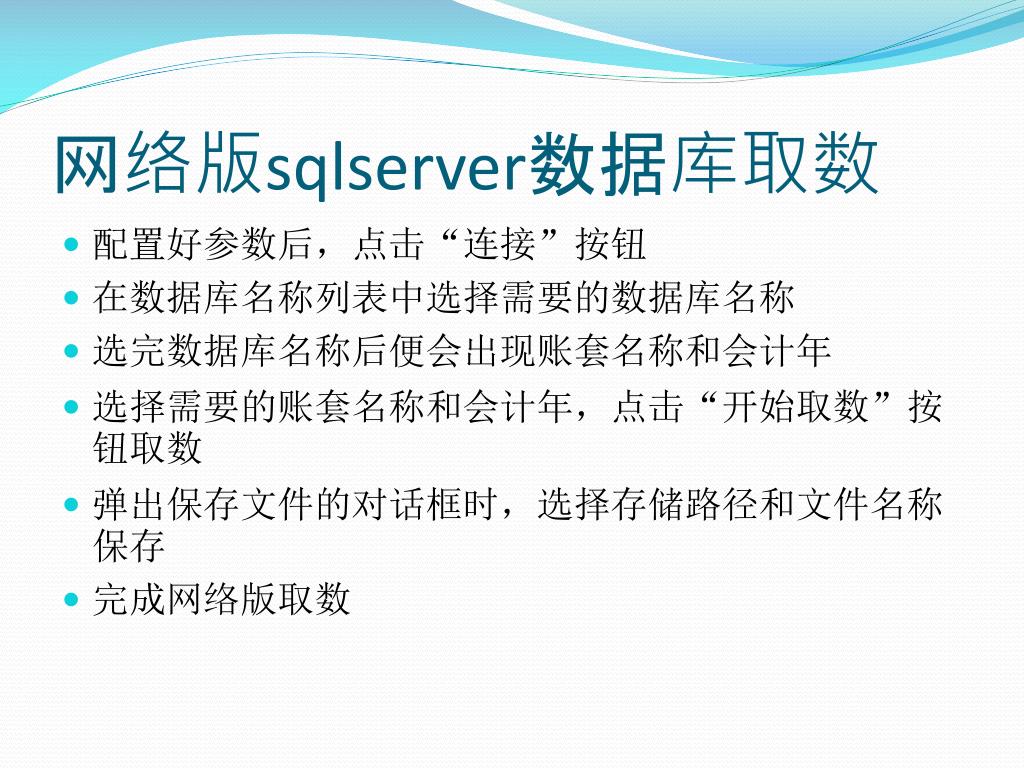 网络版sqlserver数据库取数

- 配置好参数后，点击“连接”按钮
- 在数据库名称列表中选择需要的数据库名称
- 选完数据库名称后便会出现账套名称和会计年
- 选择需要的账套名称和会计年，点击“开始取数”按钮取数
- 弹出保存文件的对话框时，选择存储路径和文件名称保存
- 完成网络版取数